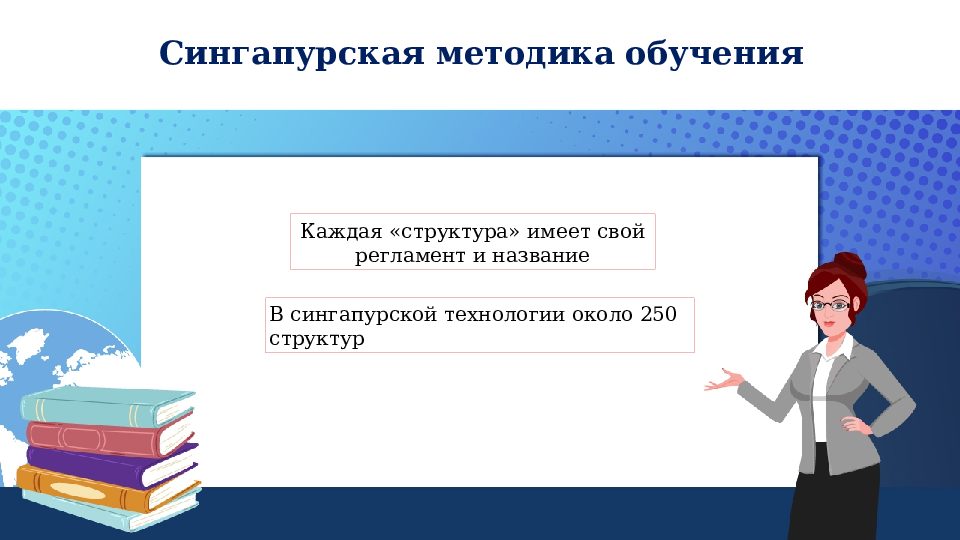 Сингапурская методика обучения

Каждая «структура» имеет свой регламент и название

В сингапурской технологии около 250 структур